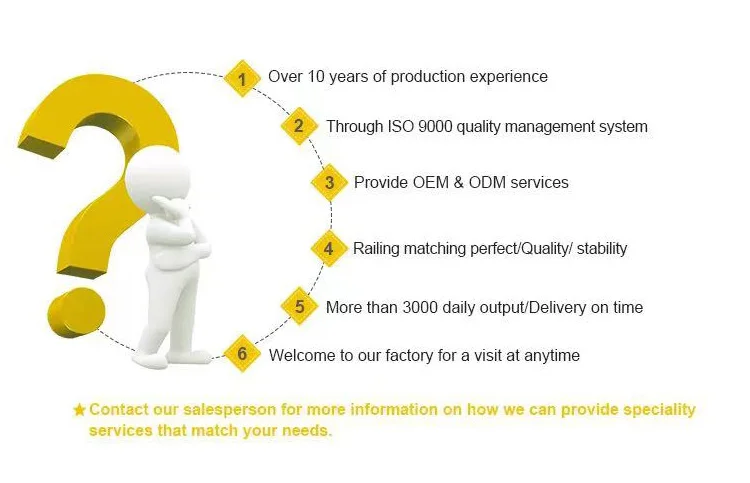 1 Over 10 years of production experience

2 Through ISO 9000 quality management system

3 Provide OEM & ODM services

4 Railing matching perfect/Quality/ stability

5 More than 3000 daily output/Delivery on time

6 Welcome to our factory for a visit at anytime

★Contact our salesperson for more information on how we can provide speciality services that match your needs.